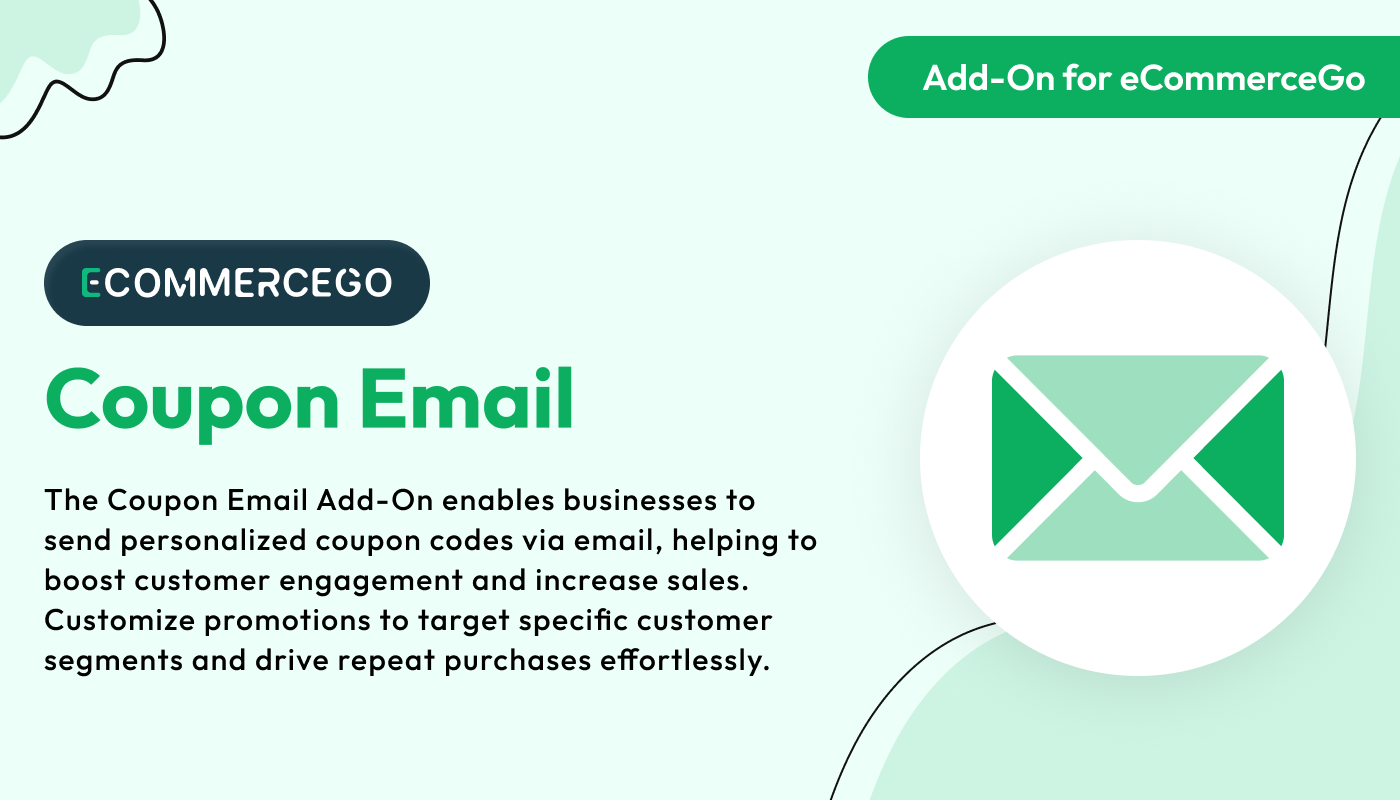 Add-On for eCommerceGo

ECOMMERCEGO

Coupon Email

The Coupon Email Add-On enables businesses to send personalized coupon codes via email, helping to boost customer engagement and increase sales. Customize promotions to target specific customer segments and drive repeat purchases effortlessly.